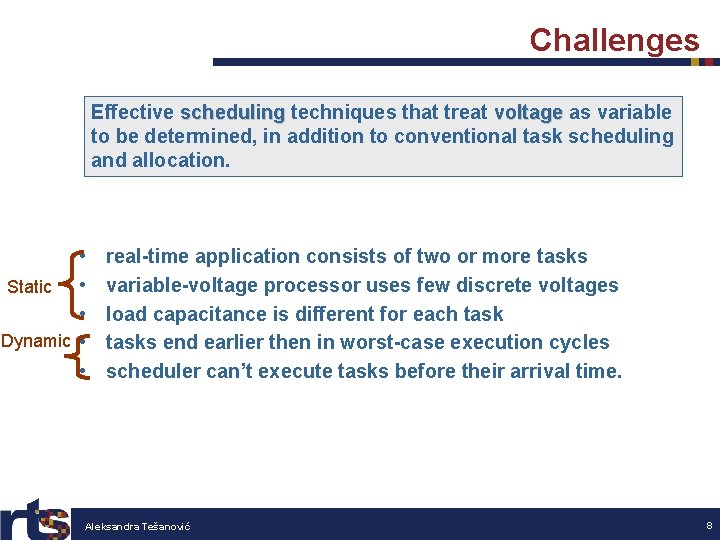 Challenges

Effective scheduling techniques that treat voltage as variable to be determined, in addition to conventional task scheduling and allocation.

Static
• real-time application consists of two or more tasks
• variable-voltage processor uses few discrete voltages
• load capacitance is different for each task

Dynamic
• tasks end earlier then in worst-case execution cycles
• scheduler can't execute tasks before their arrival time.

rts

Aleksandra Tešanović

8